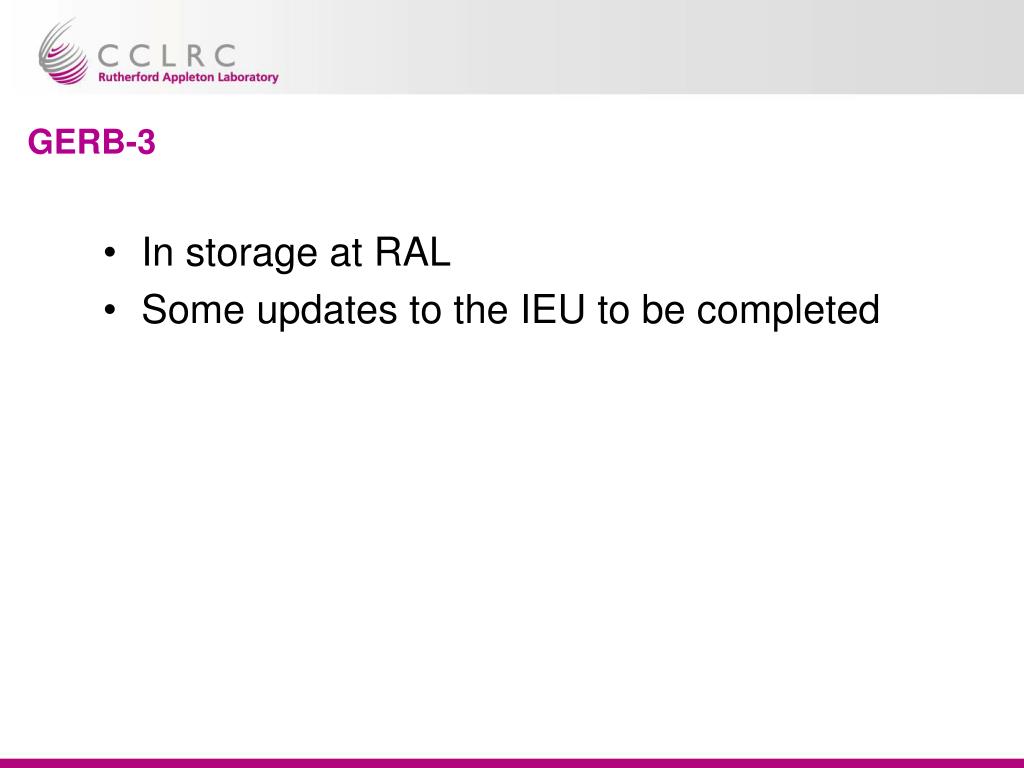 CCLRC
Rutherford Appleton Laboratory

GERB-3

• In storage at RAL
• Some updates to the IEU to be completed